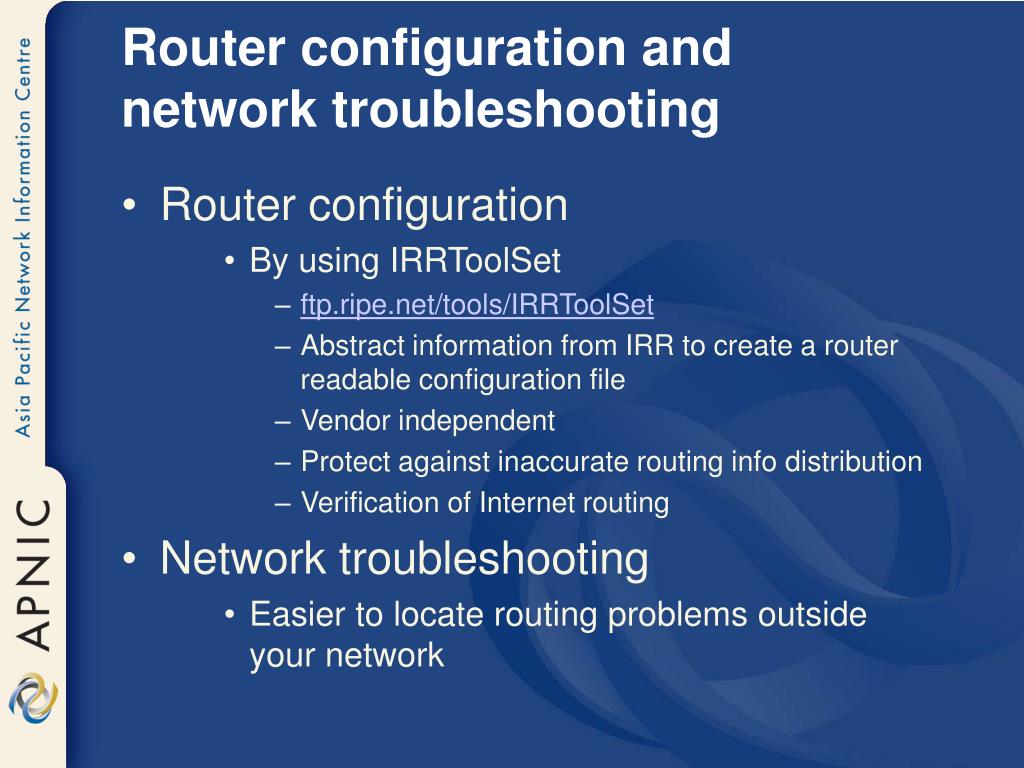 Asia Pacific Network Information Centre

APNIC

Router configuration and network troubleshooting

• Router configuration
  • By using IRRToolSet
    – ftp.ripe.net/tools/IRRToolSet
    – Abstract information from IRR to create a router readable configuration file
    – Vendor independent
    – Protect against inaccurate routing info distribution
    – Verification of Internet routing
• Network troubleshooting
  • Easier to locate routing problems outside your network